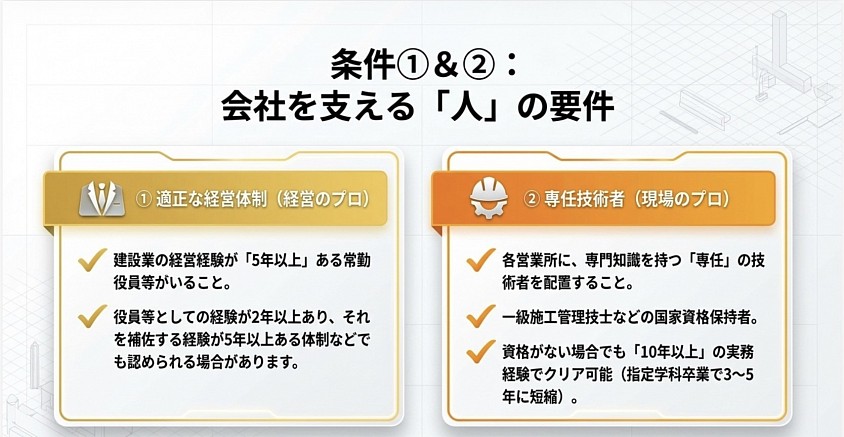 条件①＆②：
会社を支える「人」の要件

① 適正な経営体制（経営のプロ）

建設業の経営経験が「5年以上」ある常勤役員等がいること。

役員等としての経験が2年以上あり、それを補佐する経験が5年以上ある体制などでも認められる場合があります。

② 専任技術者（現場のプロ）

各営業所に、専門知識を持つ「専任」の技術者を配置すること。

一級施工管理技士などの国家資格保持者。

資格がない場合でも「10年以上」の実務経験でクリア可能（指定学科卒業で3〜5年に短縮）。